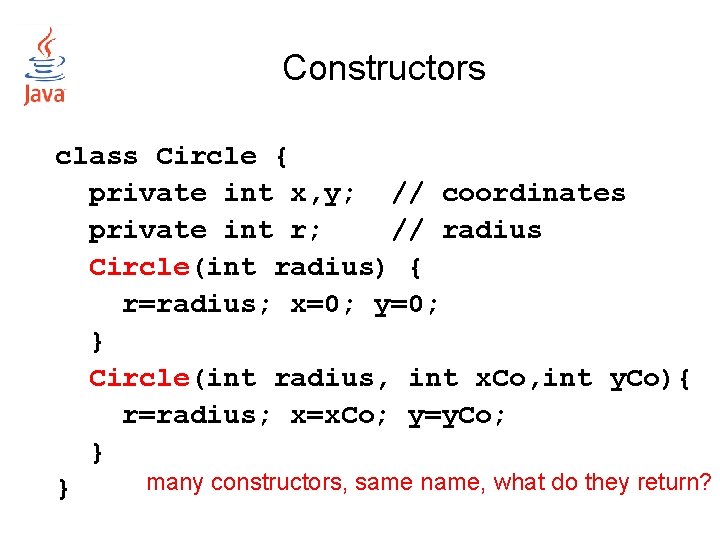 Java

Constructors

class Circle {
  private int x,y;  // coordinates
  private int r;    // radius
  Circle(int radius) {
    r=radius; x=0; y=0;
  }
  Circle(int radius, int xCo,int yCo){
    r=radius; x=xCo; y=yCo;
  }
}

many constructors, same name, what do they return?